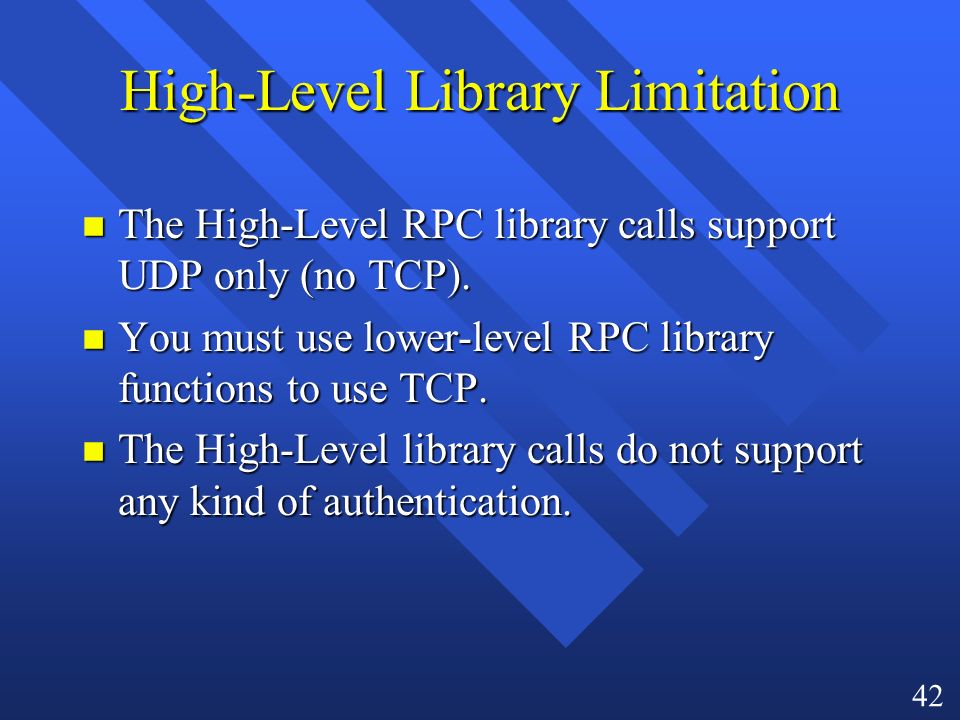 High-Level Library Limitation

- The High-Level RPC library calls support UDP only (no TCP).
- You must use lower-level RPC library functions to use TCP.
- The High-Level library calls do not support any kind of authentication.

42